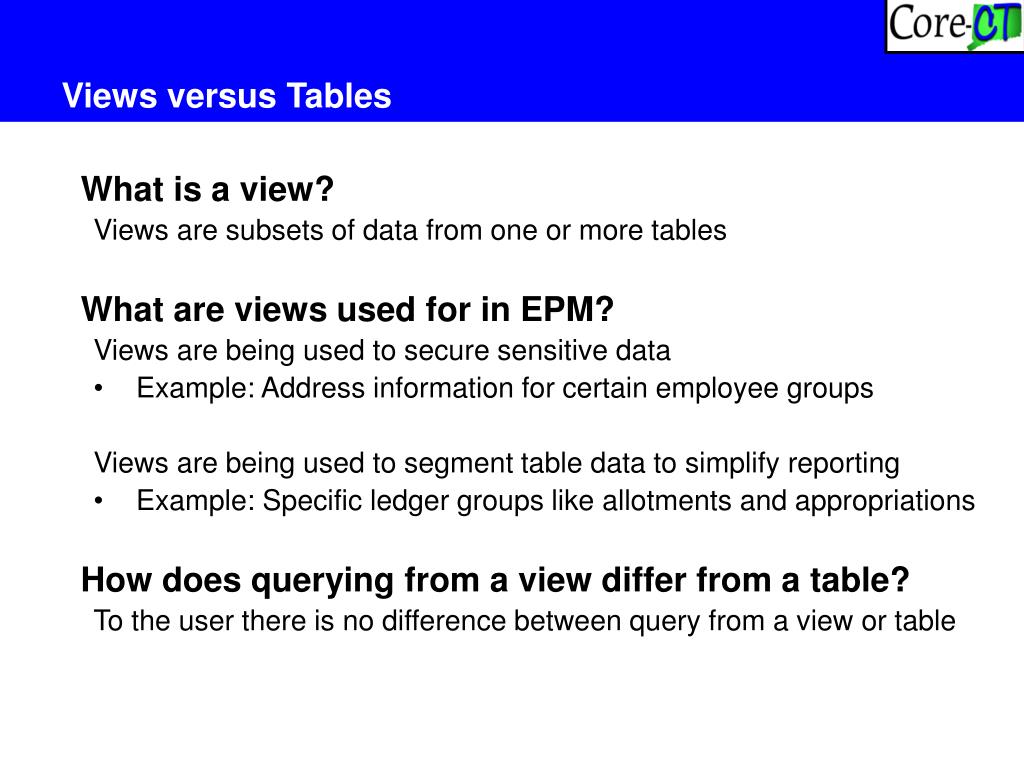 Core-CT

Views versus Tables

What is a view?
Views are subsets of data from one or more tables

What are views used for in EPM?
Views are being used to secure sensitive data
• Example: Address information for certain employee groups

Views are being used to segment table data to simplify reporting
• Example: Specific ledger groups like allotments and appropriations

How does querying from a view differ from a table?
To the user there is no difference between query from a view or table